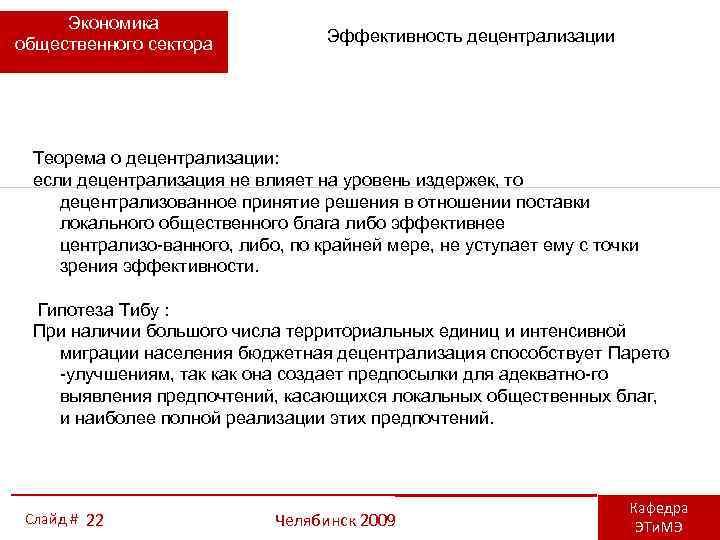 Экономика общественного сектора

Эффективность децентрализации

Теорема о децентрализации:
если децентрализация не влияет на уровень издержек, то децентрализованное принятие решения в отношении поставки локального общественного блага либо эффективнее централизо-ванного, либо, по крайней мере, не уступает ему с точки зрения эффективности.

Гипотеза Тибу :
При наличии большого числа территориальных единиц и интенсивной миграции населения бюджетная децентрализация способствует Парето -улучшениям, так как она создает предпосылки для адекватно-го выявления предпочтений, касающихся локальных общественных благ, и наиболее полной реализации этих предпочтений.

Слайд # 22

Челябинск 2009

Кафедра ЭТиМЭ